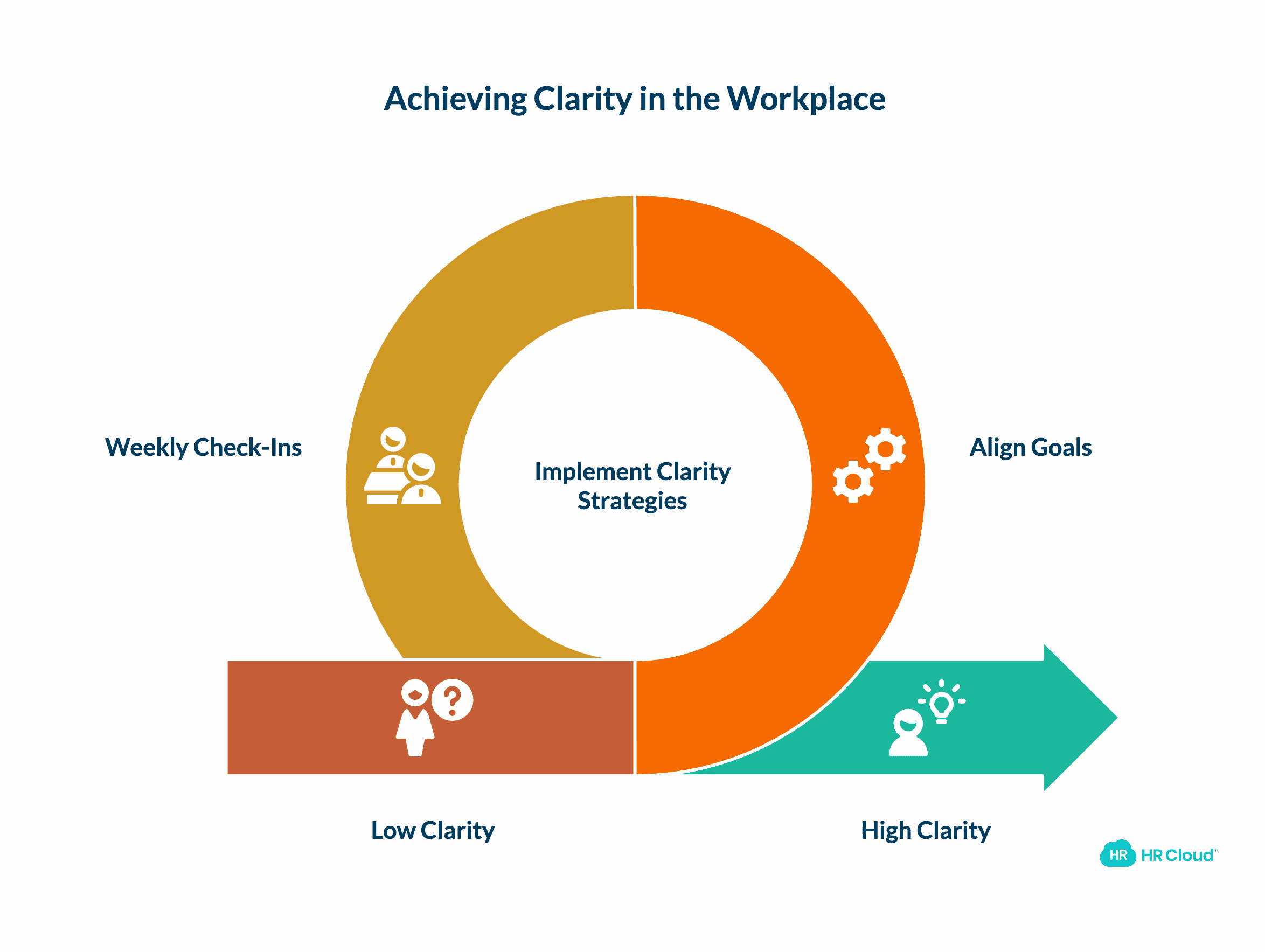 Achieving Clarity in the Workplace

Weekly Check-Ins

Implement Clarity Strategies

Align Goals

Low Clarity

High Clarity

HR HR Cloud